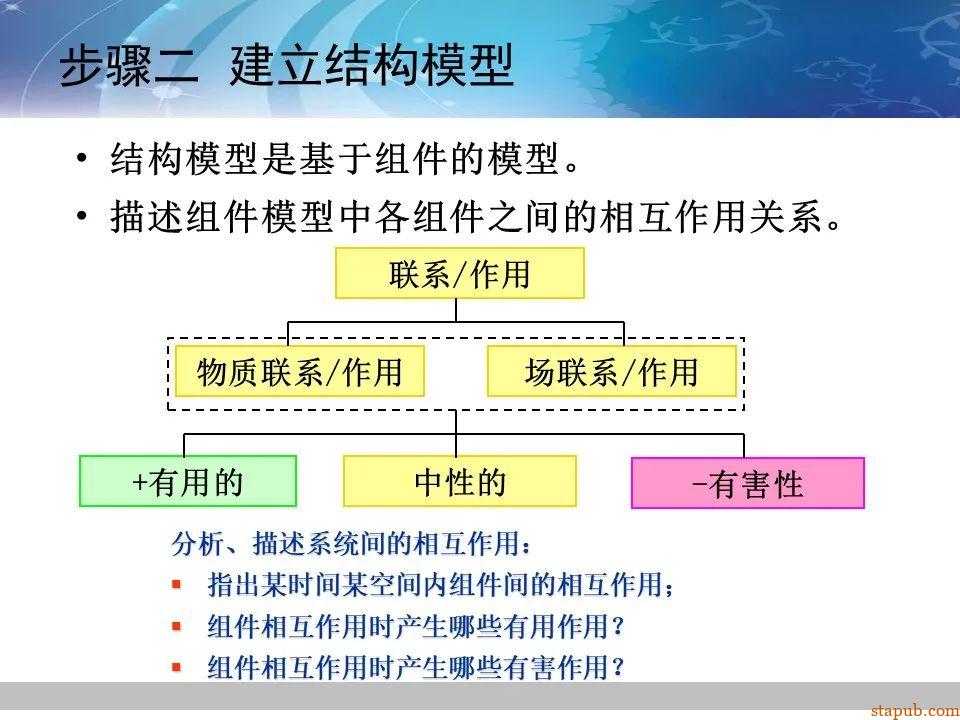 步骤二 建立结构模型

• 结构模型是基于组件的模型。
• 描述组件模型中各组件之间的相互作用关系。

联系/作用

物质联系/作用

场联系/作用

+有用的

中性的

-有害性

分析、描述系统间的相互作用：
▪ 指出某时间某空间内组件间的相互作用；
▪ 组件相互作用时产生哪些有用作用？
▪ 组件相互作用时产生哪些有害作用？

stapub.com